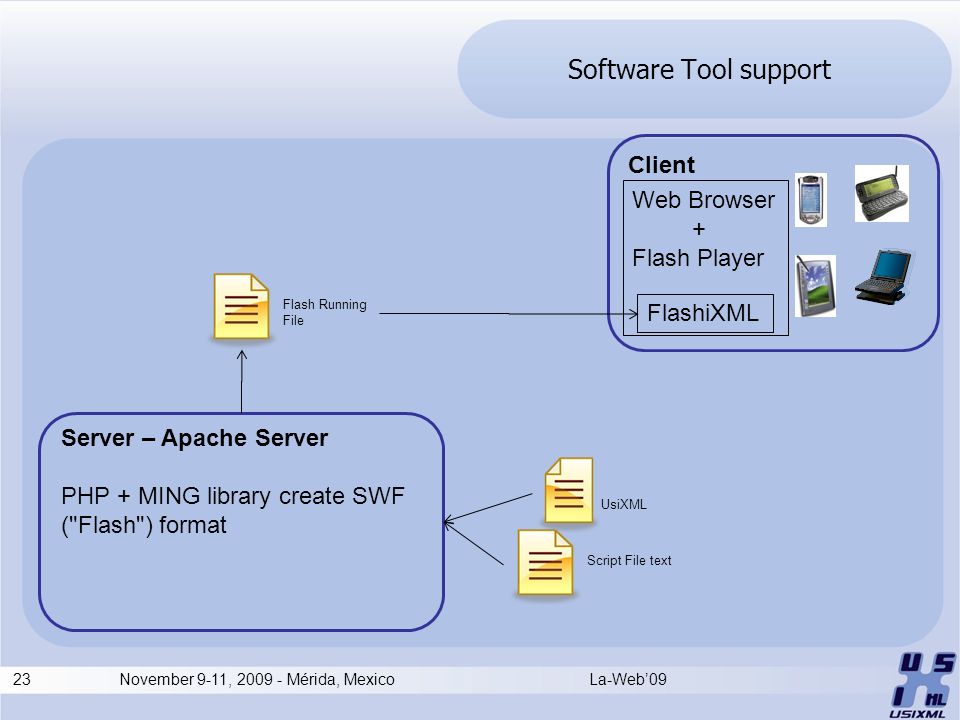 Software Tool support

Client

Web Browser
+
Flash Player

FlashiXML

Flash Running File

Server – Apache Server

PHP + MING library create SWF ("Flash") format

UsiXML

Script File text

23

November 9-11, 2009 - Mérida, Mexico

La-Web'09

USIXML